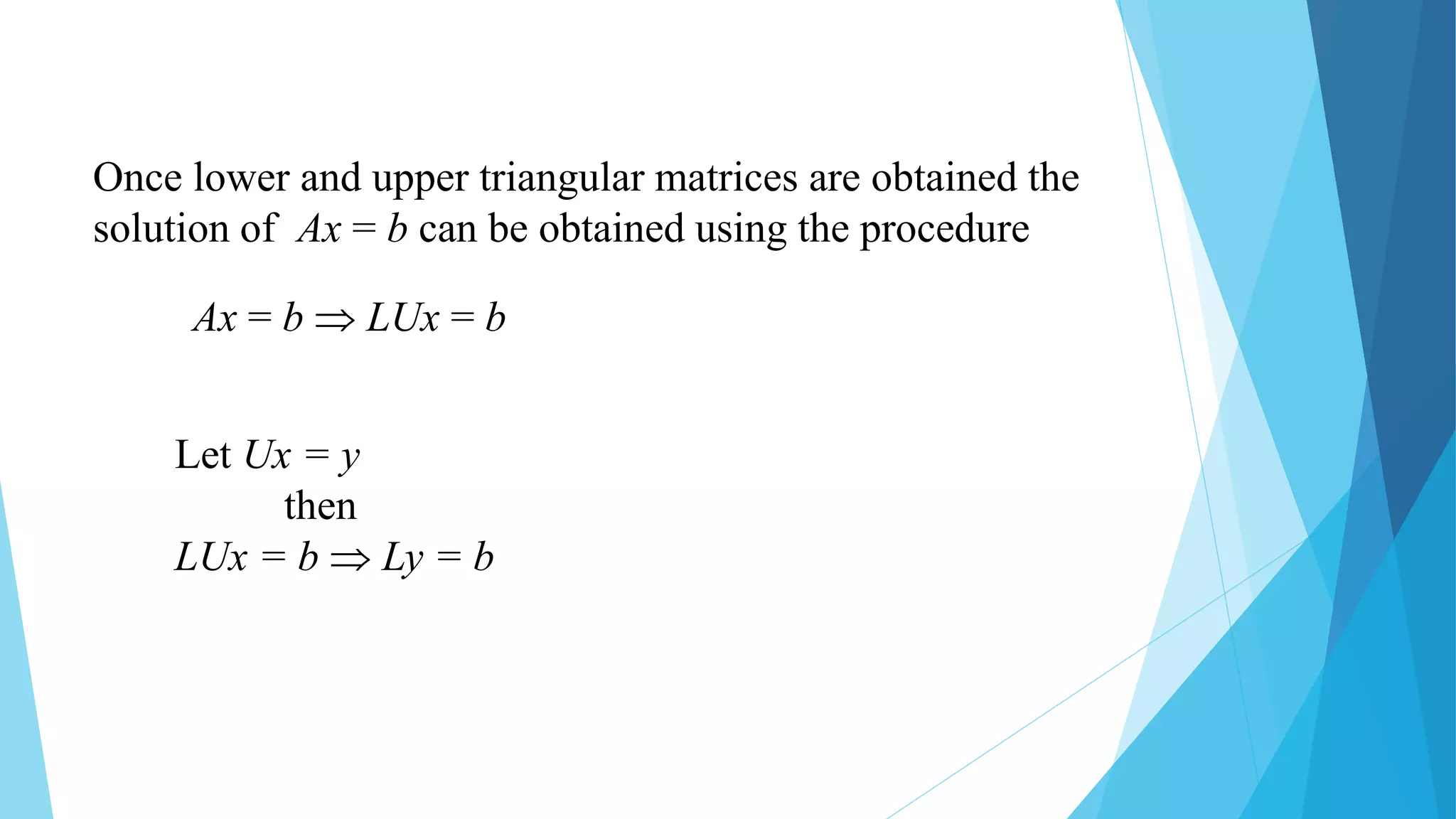 Once lower and upper triangular matrices are obtained the solution of $Ax = b$ can be obtained using the procedure

$Ax = b \Rightarrow LUx = b$

Let $Ux = y$
then
$LUx = b \Rightarrow Ly = b$